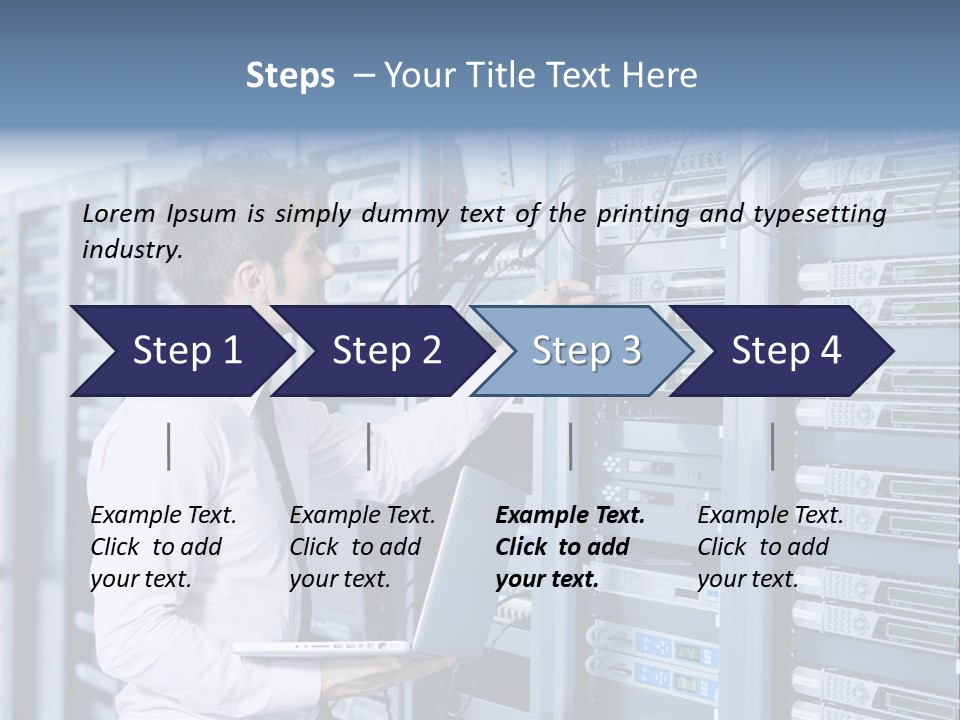 Steps – Your Title Text Here

Lorem Ipsum is simply dummy text of the printing and typesetting industry.

Step 1

Step 2

Step 3

Step 4

Example Text. Click to add your text.

Example Text. Click to add your text.

Example Text. Click to add your text.

Example Text. Click to add your text.